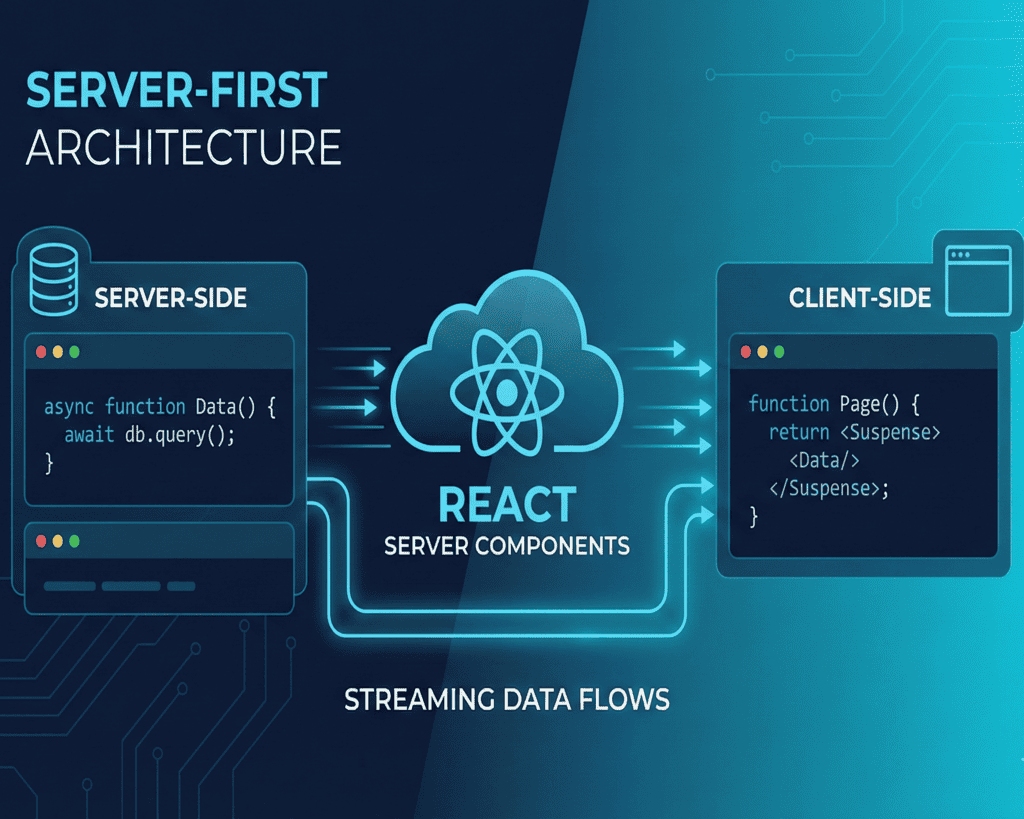 SERVER-FIRST
ARCHITECTURE

SERVER-SIDE

async function Data() {
  await db.query();
}

REACT
SERVER COMPONENTS

CLIENT-SIDE

function Page() {
  return <Suspense>
    <Data/>
  </Suspense>;
}

STREAMING DATA FLOWS